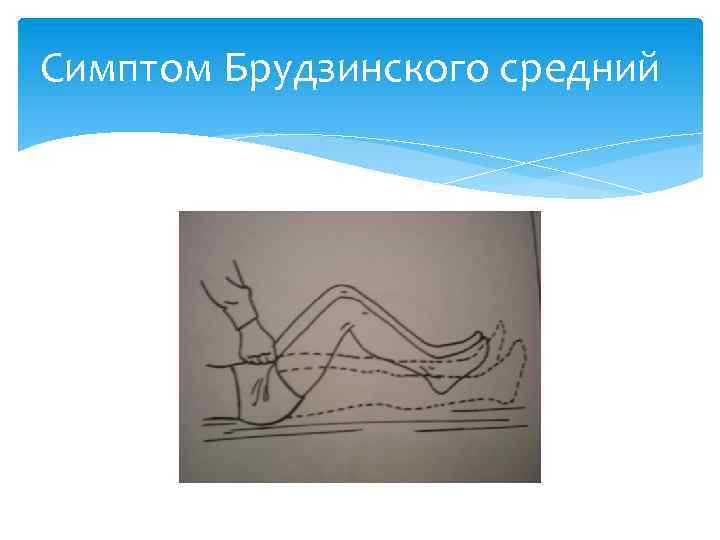 Симптом Брудзинского средний